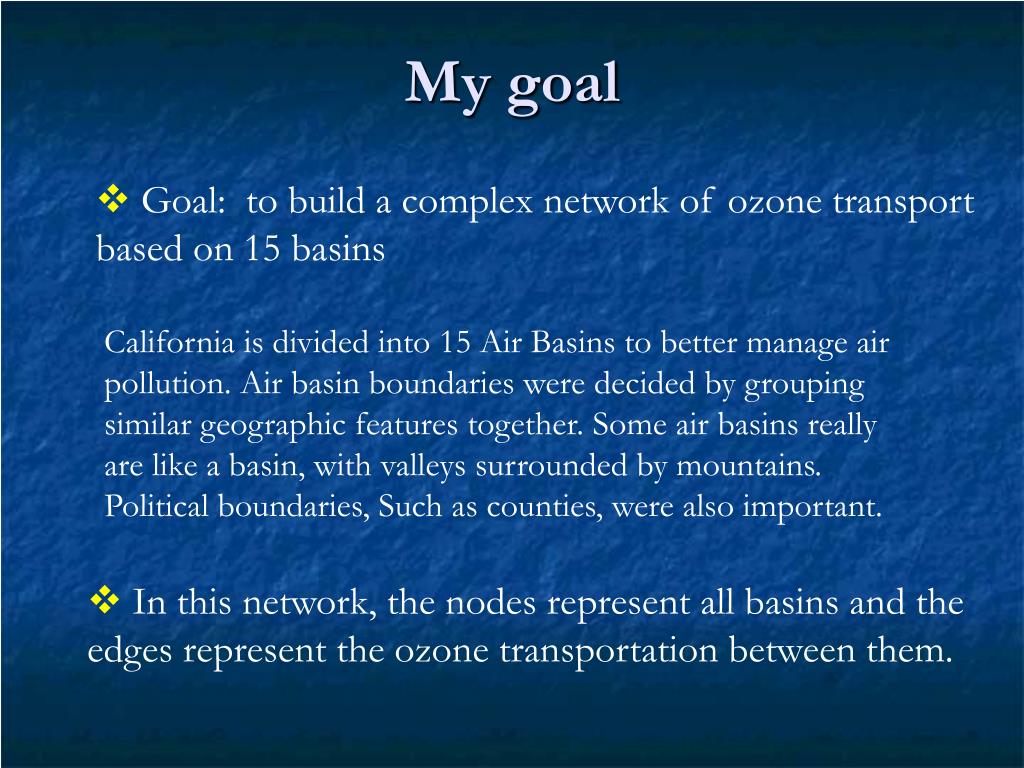 My goal

❖ Goal: to build a complex network of ozone transport based on 15 basins

California is divided into 15 Air Basins to better manage air pollution. Air basin boundaries were decided by grouping similar geographic features together. Some air basins really are like a basin, with valleys surrounded by mountains. Political boundaries, Such as counties, were also important.

❖ In this network, the nodes represent all basins and the edges represent the ozone transportation between them.